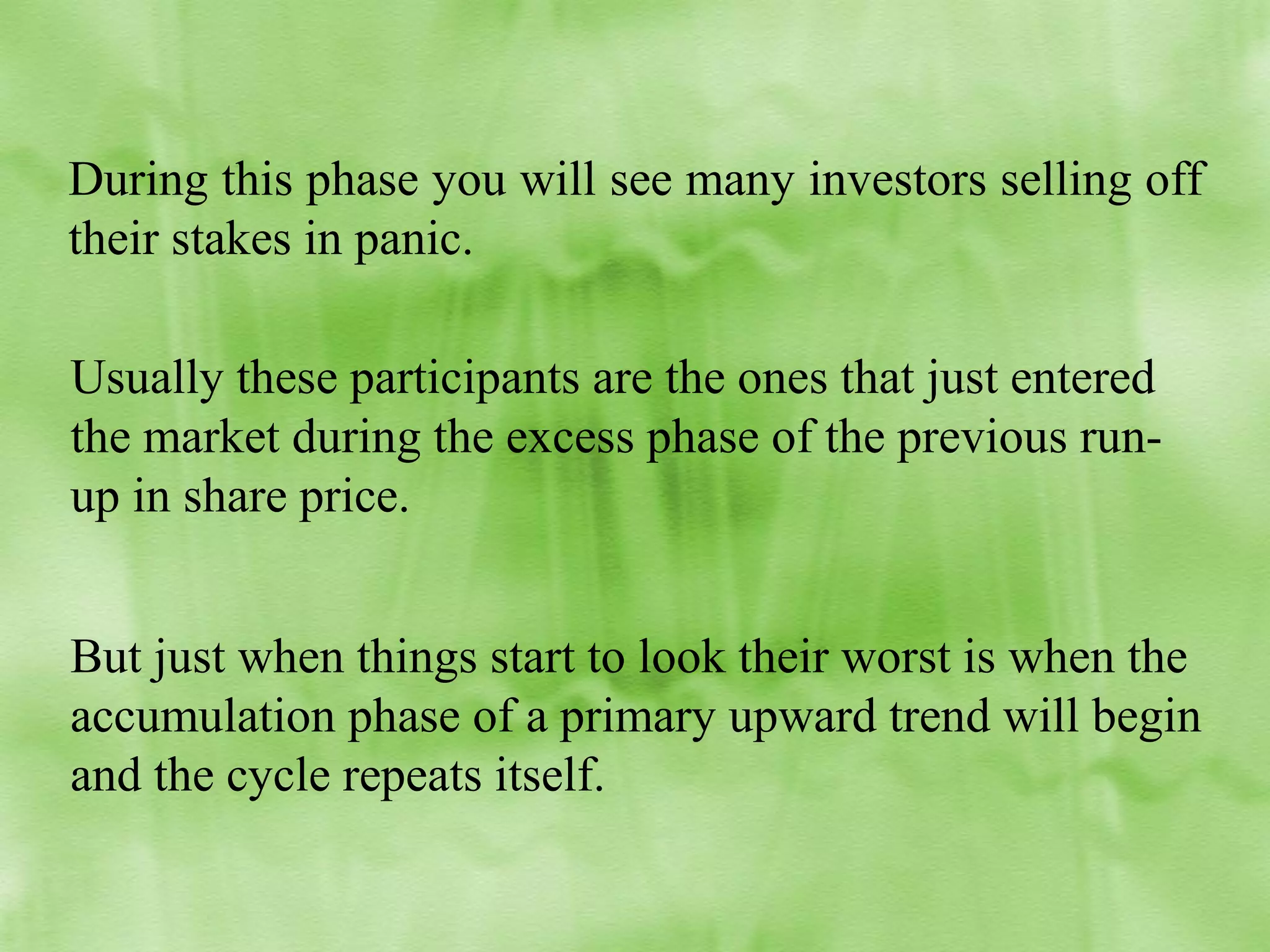 During this phase you will see many investors selling off their stakes in panic.

Usually these participants are the ones that just entered the market during the excess phase of the previous run-up in share price.

But just when things start to look their worst is when the accumulation phase of a primary upward trend will begin and the cycle repeats itself.